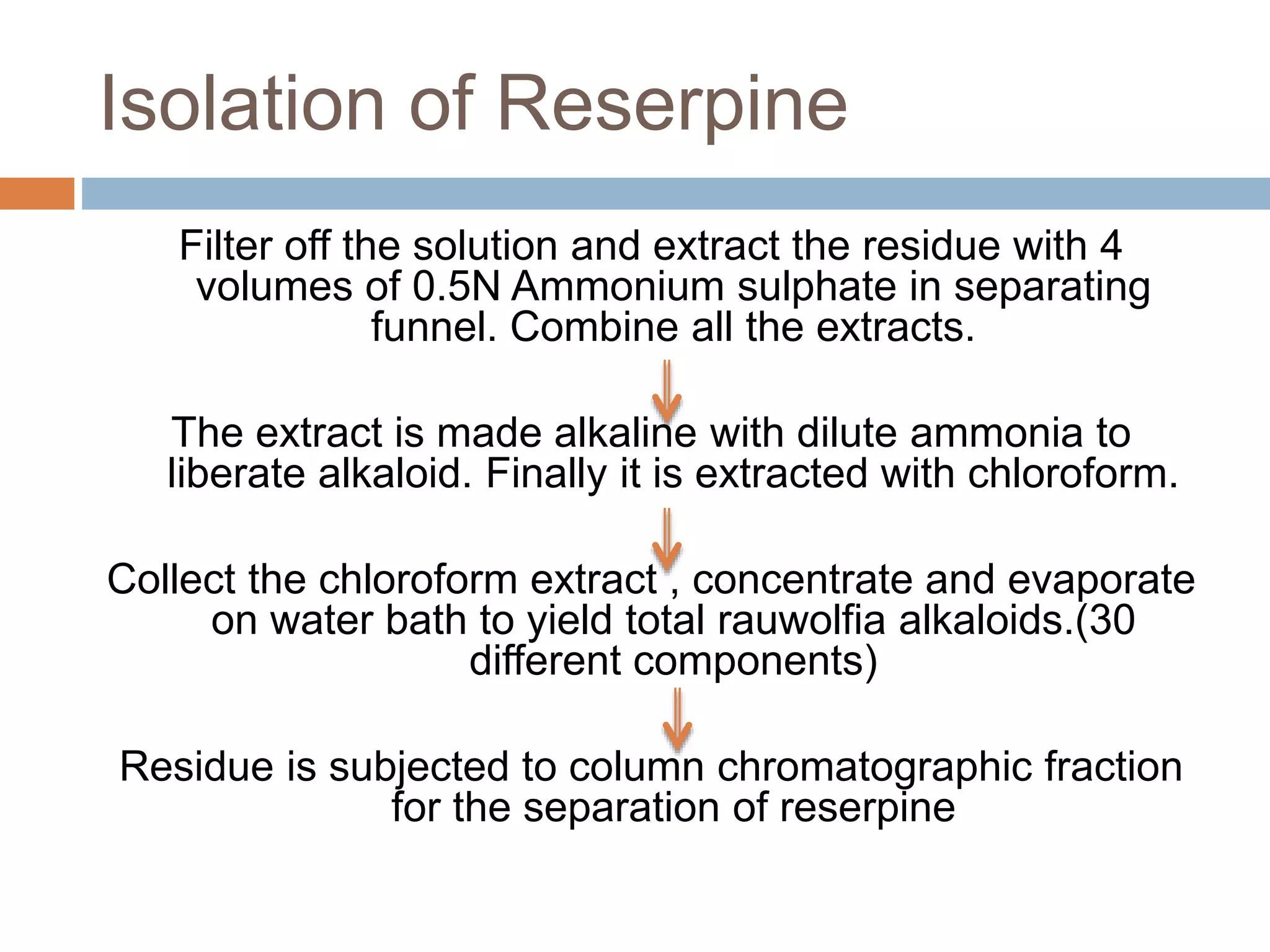 Isolation of Reserpine

Filter off the solution and extract the residue with 4 volumes of 0.5N Ammonium sulphate in separating funnel. Combine all the extracts.

The extract is made alkaline with dilute ammonia to liberate alkaloid. Finally it is extracted with chloroform.

Collect the chloroform extract , concentrate and evaporate on water bath to yield total rauwolfia alkaloids.(30 different components)

Residue is subjected to column chromatographic fraction for the separation of reserpine